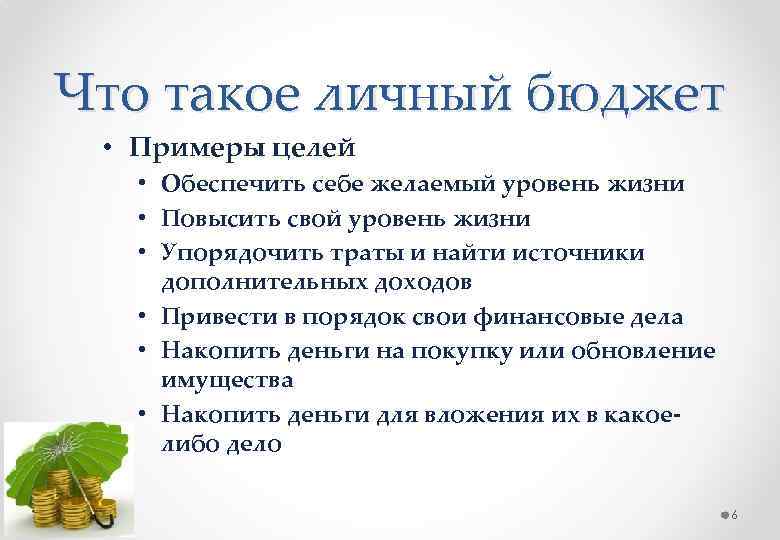 Что такое личный бюджет

• Примеры целей
  • Обеспечить себе желаемый уровень жизни
  • Повысить свой уровень жизни
  • Упорядочить траты и найти источники дополнительных доходов
  • Привести в порядок свои финансовые дела
  • Накопить деньги на покупку или обновление имущества
  • Накопить деньги для вложения их в какое-либо дело

6